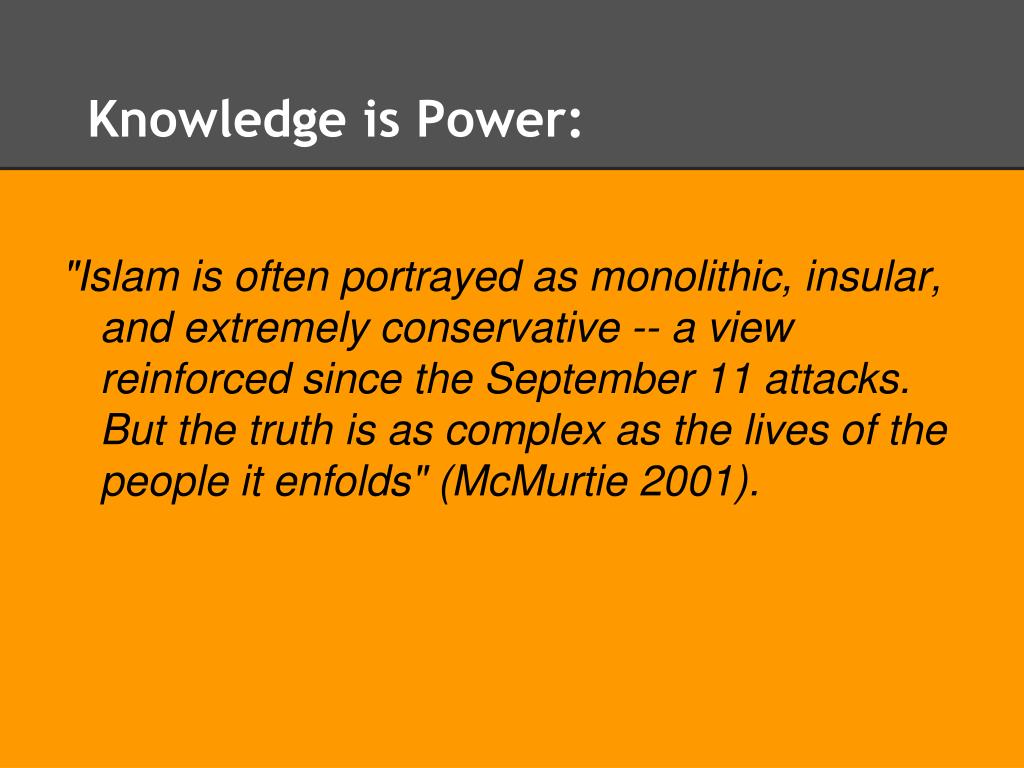 Knowledge is Power:

"Islam is often portrayed as monolithic, insular, and extremely conservative -- a view reinforced since the September 11 attacks. But the truth is as complex as the lives of the people it enfolds" (McMurtie 2001).